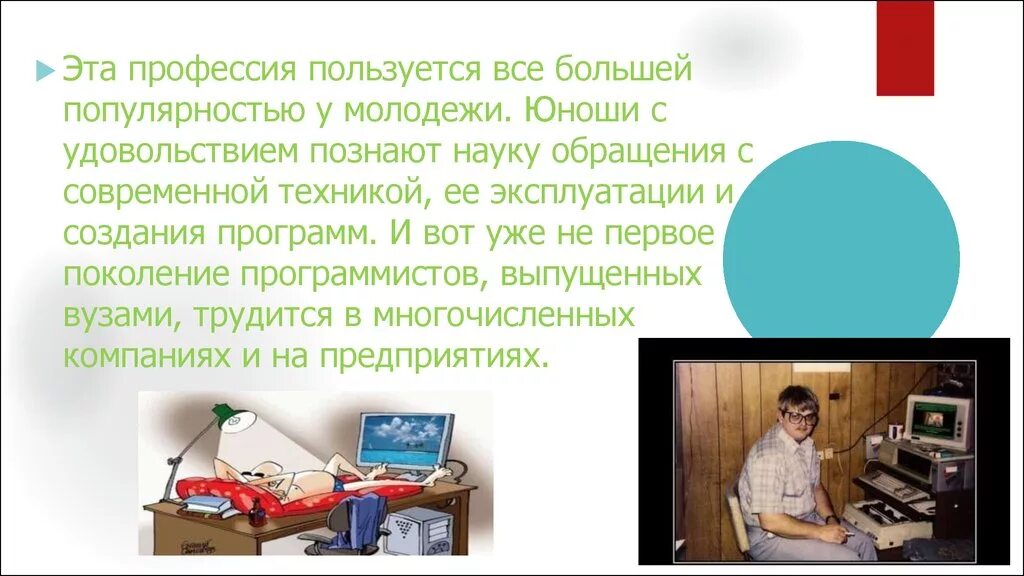 Эта профессия пользуется все большей популярностью у молодежи. Юноши с удовольствием познают науку обращения с современной техникой, ее эксплуатации и создания программ. И вот уже не первое поколение программистов, выпущенных вузами, трудится в многочисленных компаниях и на предприятиях.